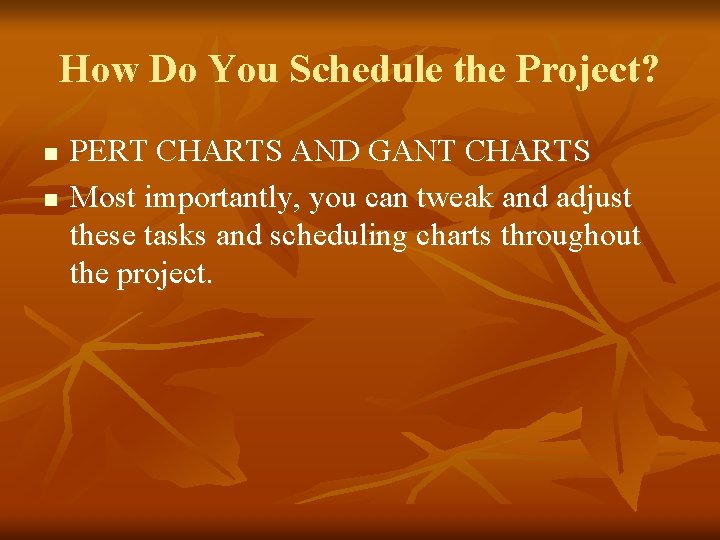 How Do You Schedule the Project?

- PERT CHARTS AND GANT CHARTS
- Most importantly, you can tweak and adjust these tasks and scheduling charts throughout the project.